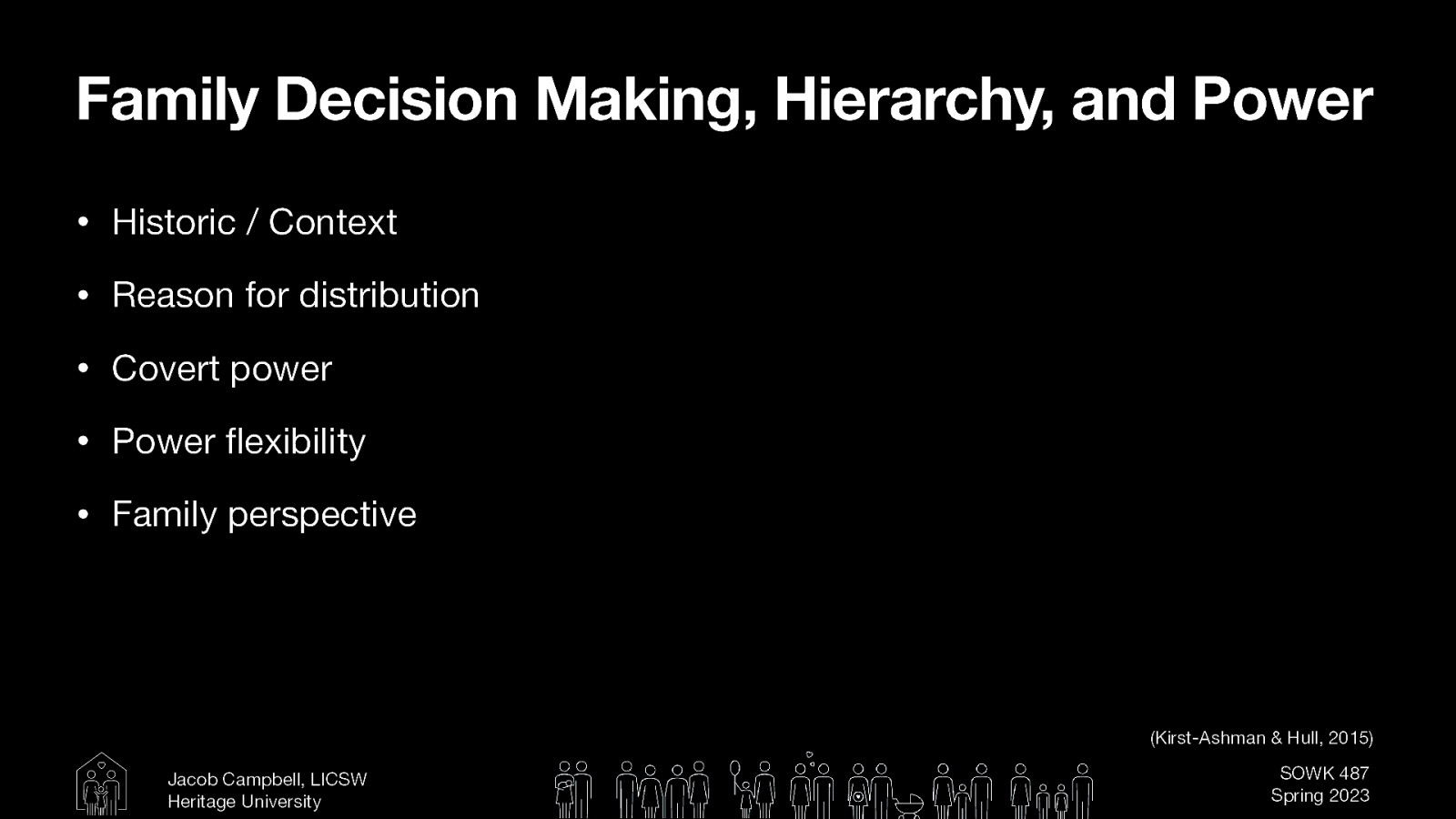 Family Decision Making, Hierarchy, and Power

• Historic / Context

• Reason for distribution

• Covert power

• Power flexibility

• Family perspective

(Kirst-Ashman & Hull, 2015)

Jacob Campbell, LICSW
Heritage University

SOWK 487
Spring 2023